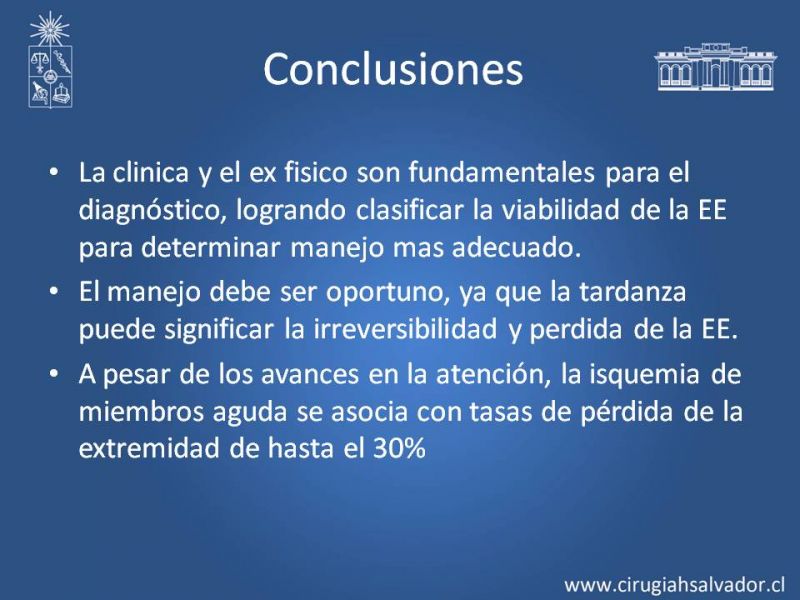 Conclusiones

• La clinica y el ex fisico son fundamentales para el diagnóstico, logrando clasificar la viabilidad de la EE para determinar manejo mas adecuado.

• El manejo debe ser oportuno, ya que la tardanza puede significar la irreversibilidad y perdida de la EE.

• A pesar de los avances en la atención, la isquemia de miembros aguda se asocia con tasas de pérdida de la extremidad de hasta el 30%

www.cirugiahsalvador.cl